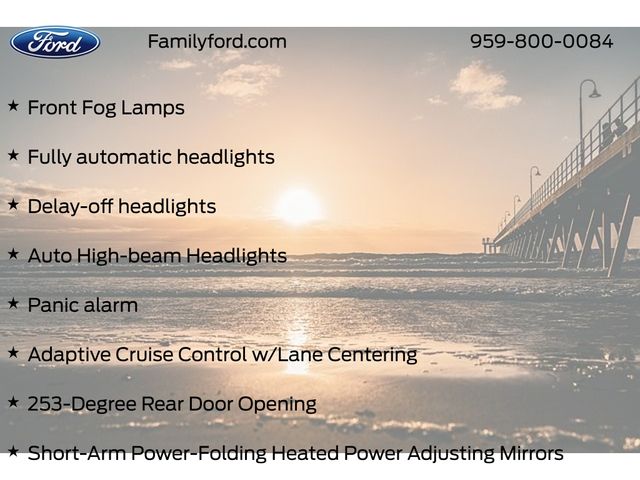 Ford

Familyford.com

959-800-0084

★ Front Fog Lamps

★ Fully automatic headlights

★ Delay-off headlights

★ Auto High-beam Headlights

★ Panic alarm

★ Adaptive Cruise Control w/Lane Centering

★ 253-Degree Rear Door Opening

★ Short-Arm Power-Folding Heated Power Adjusting Mirrors